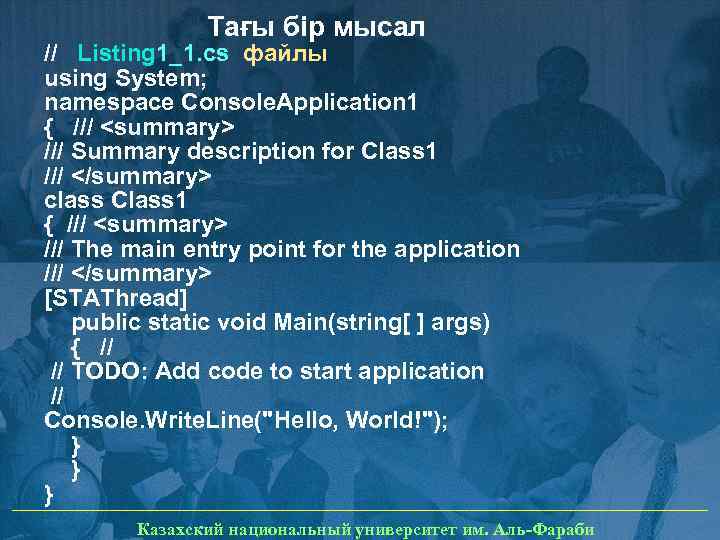 Тағы бір мысал
// Listing1_1.cs файлы
using System;
namespace ConsoleApplication1
{ /// <summary>
/// Summary description for Class1
/// </summary>
class Class1
{ /// <summary>
/// The main entry point for the application
/// </summary>
[STAThread]
public static void Main(string[ ] args)
{ //
// TODO: Add code to start application
//
Console.WriteLine("Hello, World!");
}
}
}

Казахский национальный университет им. Аль-Фараби